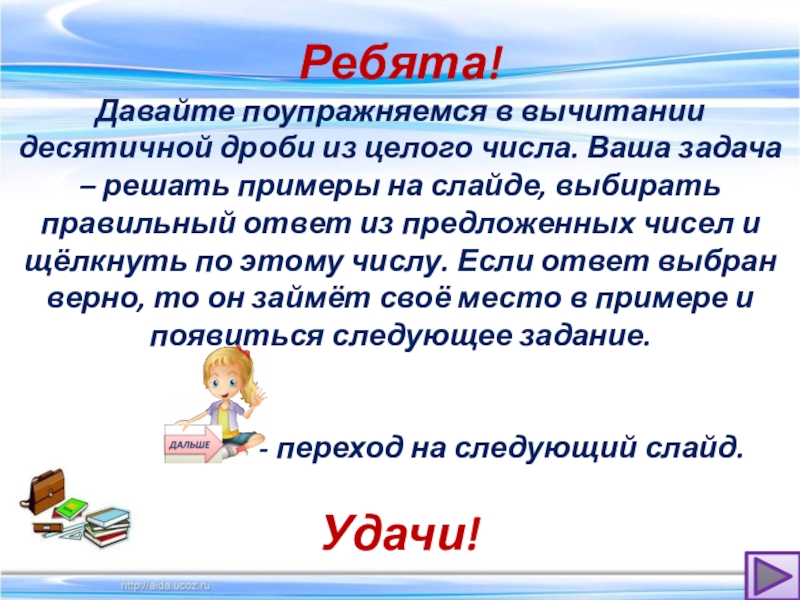 Ребята!

Давайте поупражняемся в вычитании десятичной дроби из целого числа. Ваша задача – решать примеры на слайде, выбирать правильный ответ из предложенных чисел и щёлкнуть по этому числу. Если ответ выбран верно, то он займёт своё место в примере и появиться следующее задание.

ДАЛЬШЕ - переход на следующий слайд.

Удачи!

http://aida.ucoz.ru